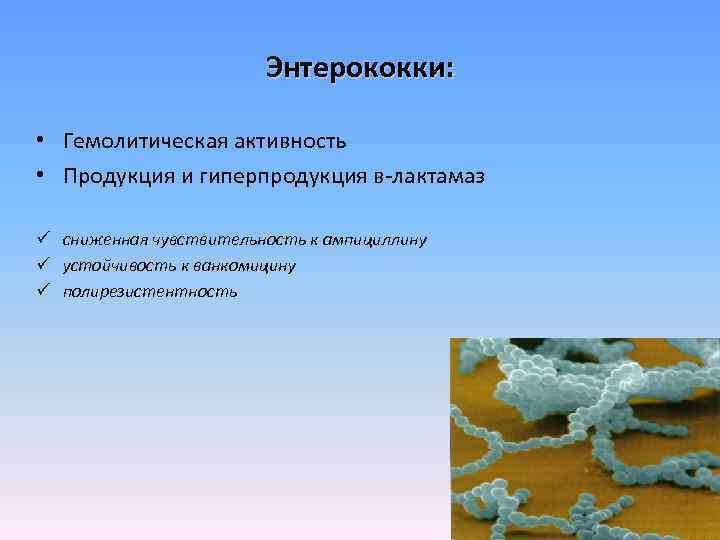 Энтерококки:

• Гемолитическая активность
• Продукция и гиперпродукция в-лактамаз

✓ сниженная чувствительность к ампициллину
✓ устойчивость к ванкомицину
✓ полирезистентность